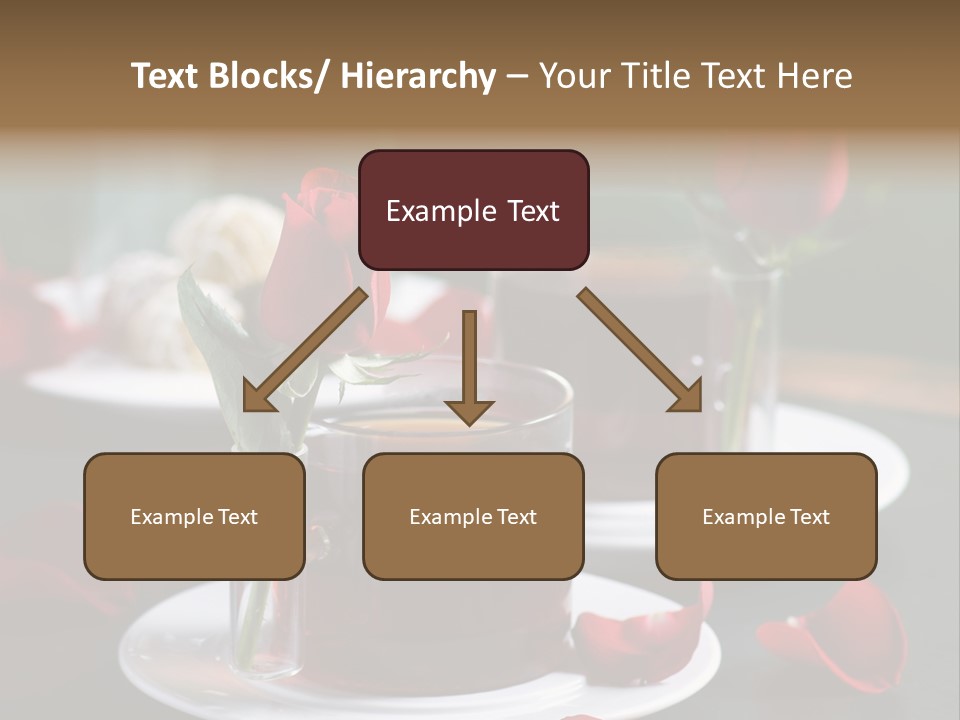 Text Blocks/ Hierarchy – Your Title Text Here

Example Text

Example Text

Example Text

Example Text